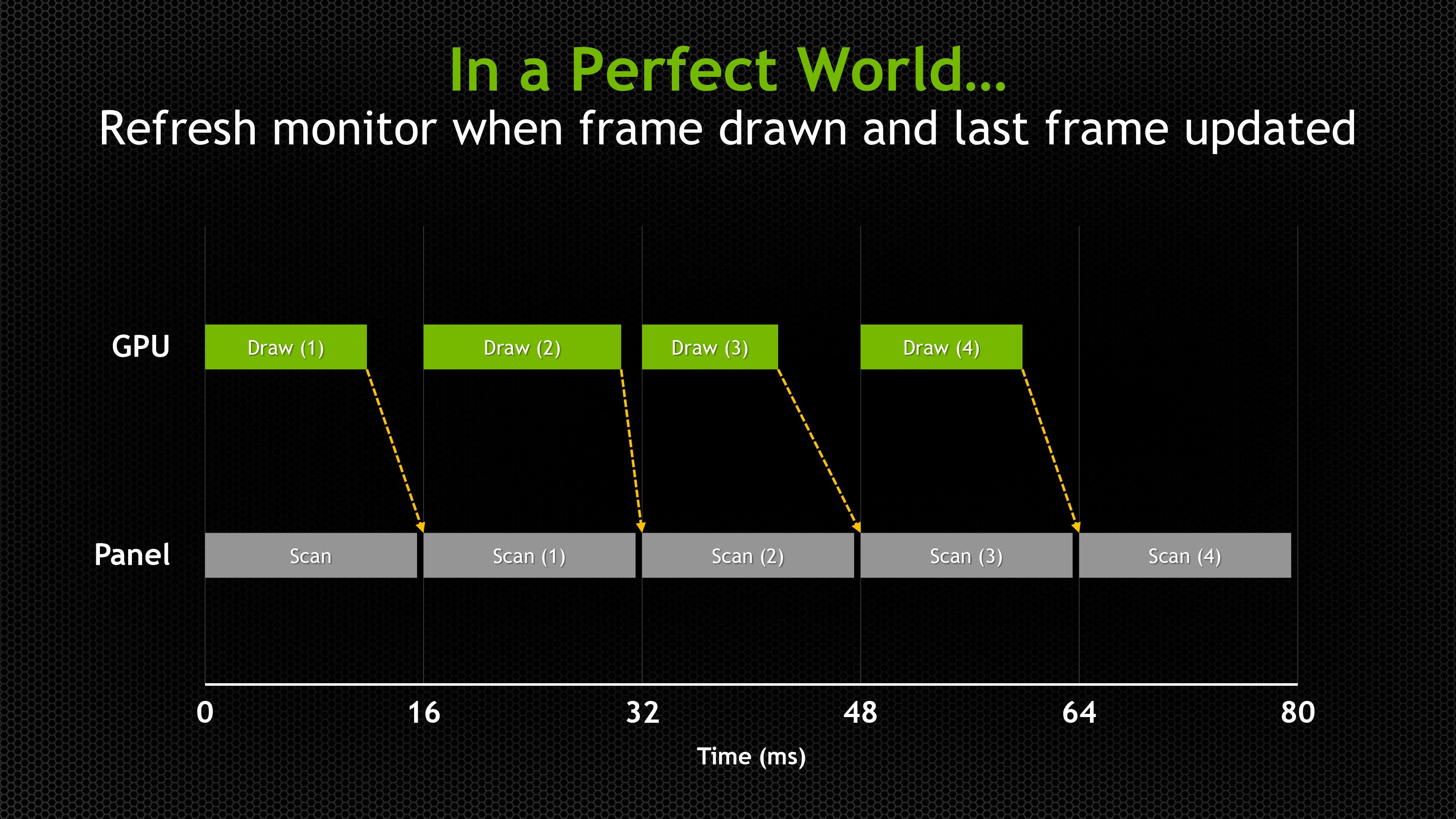 In a Perfect World...
Refresh monitor when frame drawn and last frame updated

GPU
Draw (1)
Draw (2)
Draw (3)
Draw (4)

Panel
Scan
Scan (1)
Scan (2)
Scan (3)
Scan (4)

0
16
32
48
64
80
Time (ms)